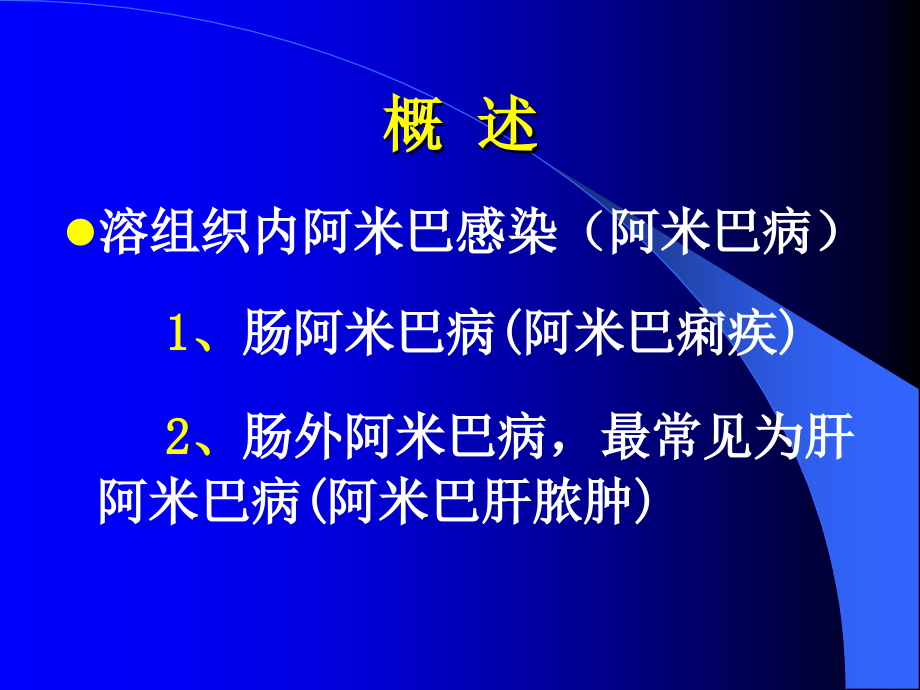 概 述

●溶组织内阿米巴感染（阿米巴病）

1、肠阿米巴病(阿米巴痢疾)

2、肠外阿米巴病，最常见为肝阿米巴病(阿米巴肝脓肿)